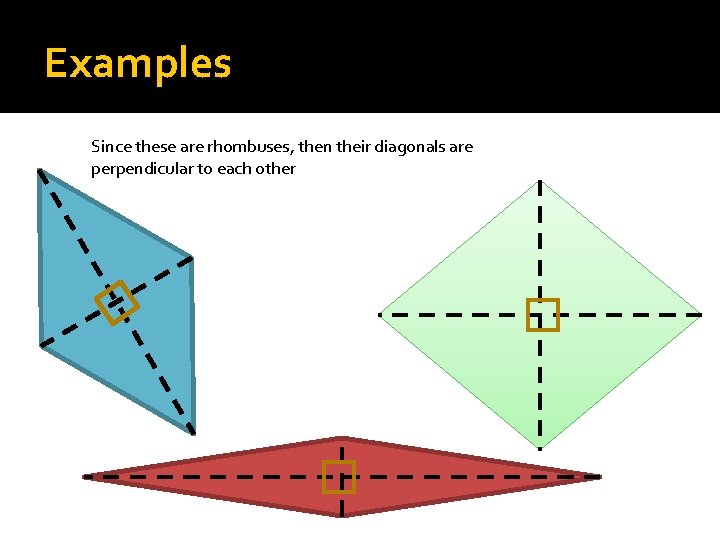 Examples

Since these are rhombuses, then their diagonals are perpendicular to each other